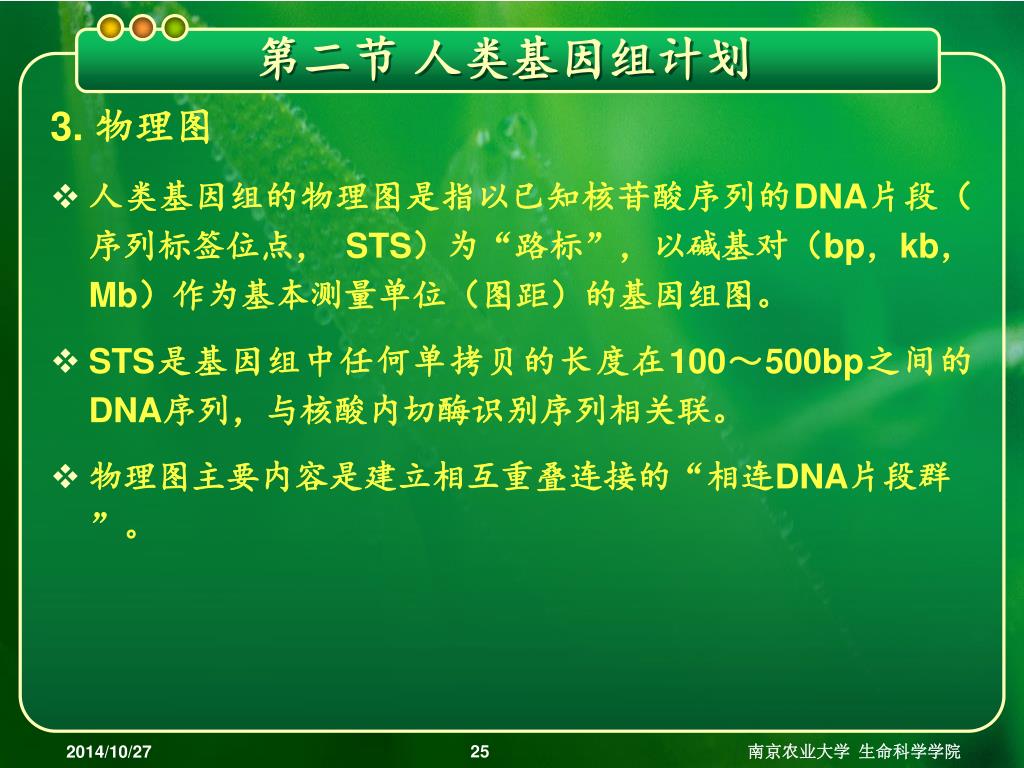 第二节 人类基因组计划

3. 物理图

❖ 人类基因组的物理图是指以已知核苷酸序列的DNA片段（序列标签位点， STS）为“路标”，以碱基对（bp，kb，Mb）作为基本测量单位（图距）的基因组图。

❖ STS是基因组中任何单拷贝的长度在100～500bp之间的DNA序列，与核酸内切酶识别序列相关联。

❖ 物理图主要内容是建立相互重叠连接的“相连DNA片段群”。

2014/10/27 25 南京农业大学 生命科学学院